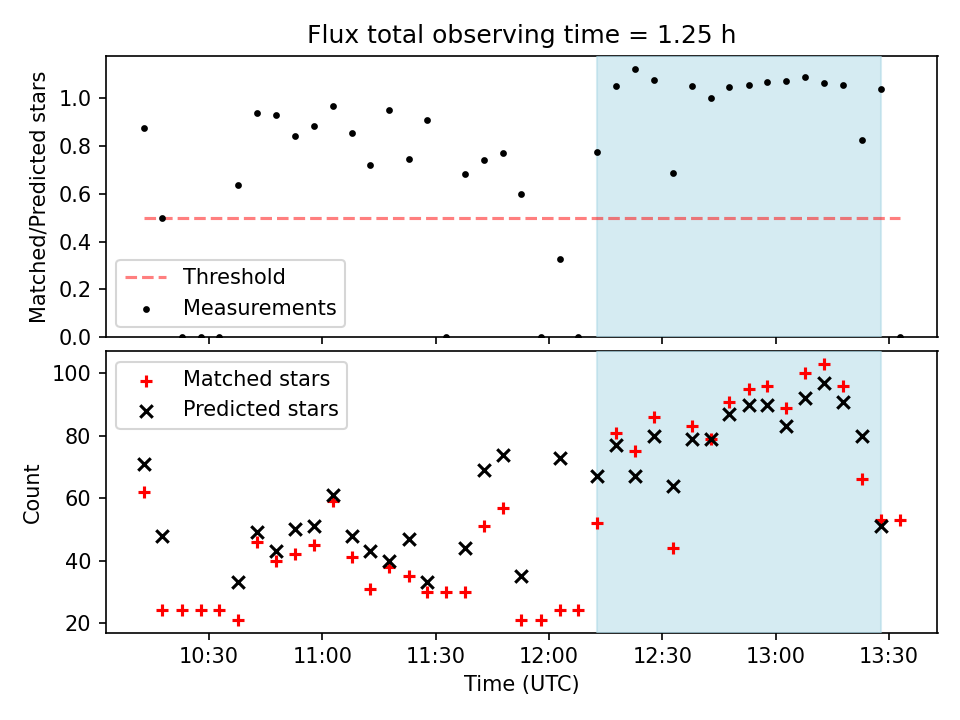 Flux total observing time = 1.25 h

Matched/Predicted stars
1.0
0.8
0.6
0.4
0.2
0.0

Threshold
Measurements

Count
100
80
60
40
20

Matched stars
Predicted stars

10:30
11:00
11:30
12:00
12:30
13:00
13:30
Time (UTC)